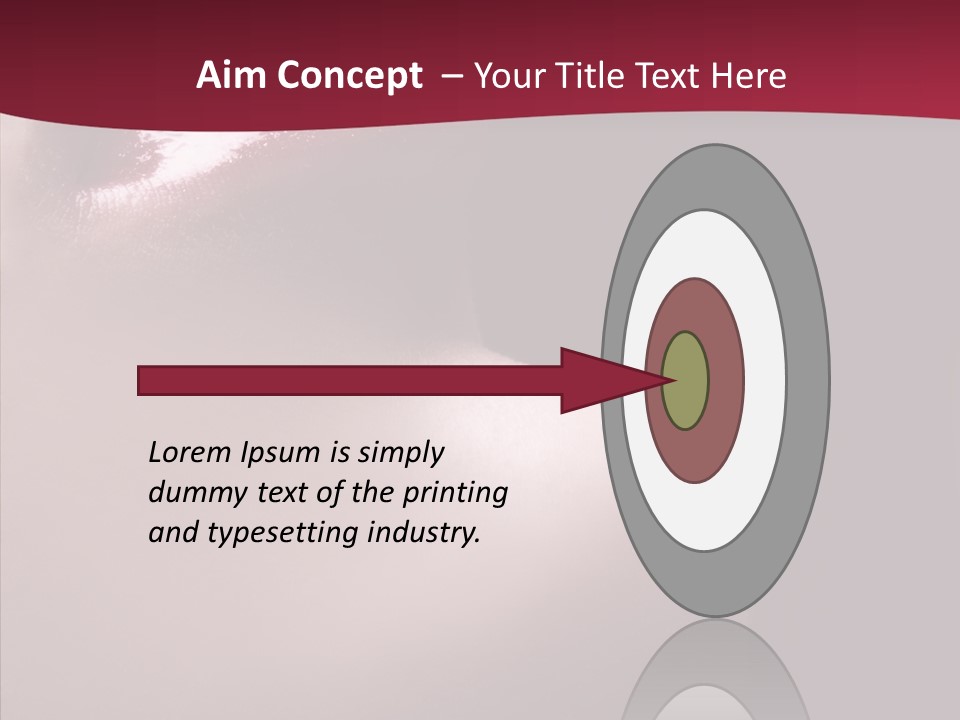 Aim Concept – Your Title Text Here

Lorem Ipsum is simply dummy text of the printing and typesetting industry.